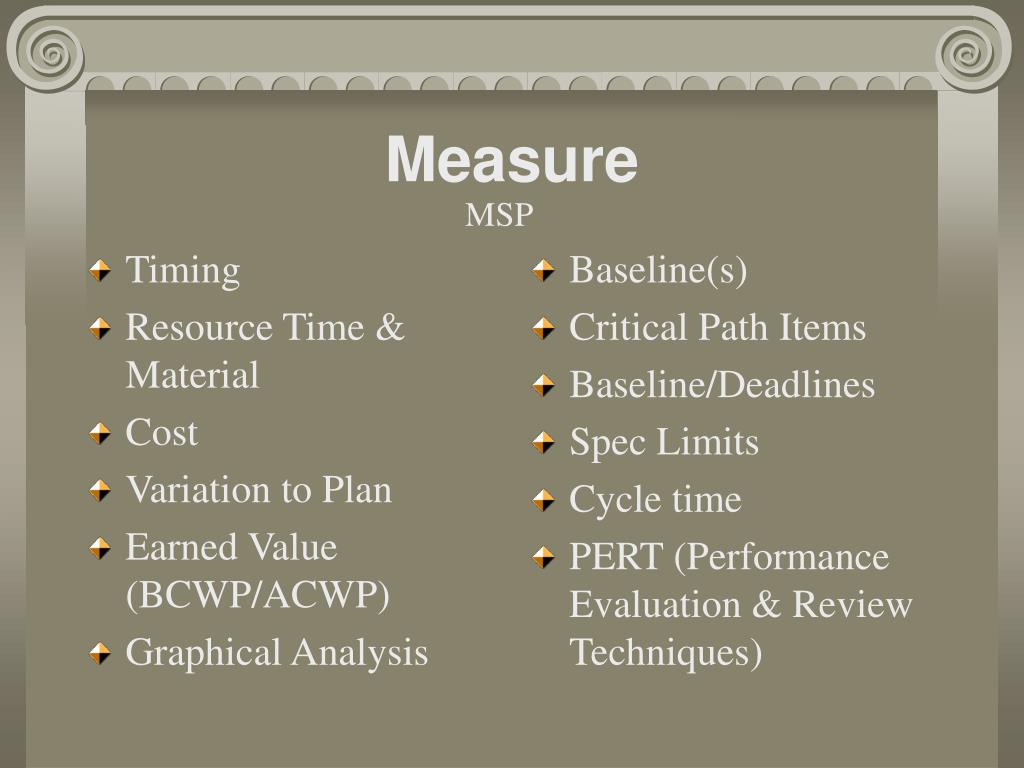 Measure
MSP

Timing
Resource Time & Material
Cost
Variation to Plan
Earned Value (BCWP/ACWP)
Graphical Analysis

Baseline(s)
Critical Path Items
Baseline/Deadlines
Spec Limits
Cycle time
PERT (Performance Evaluation & Review Techniques)